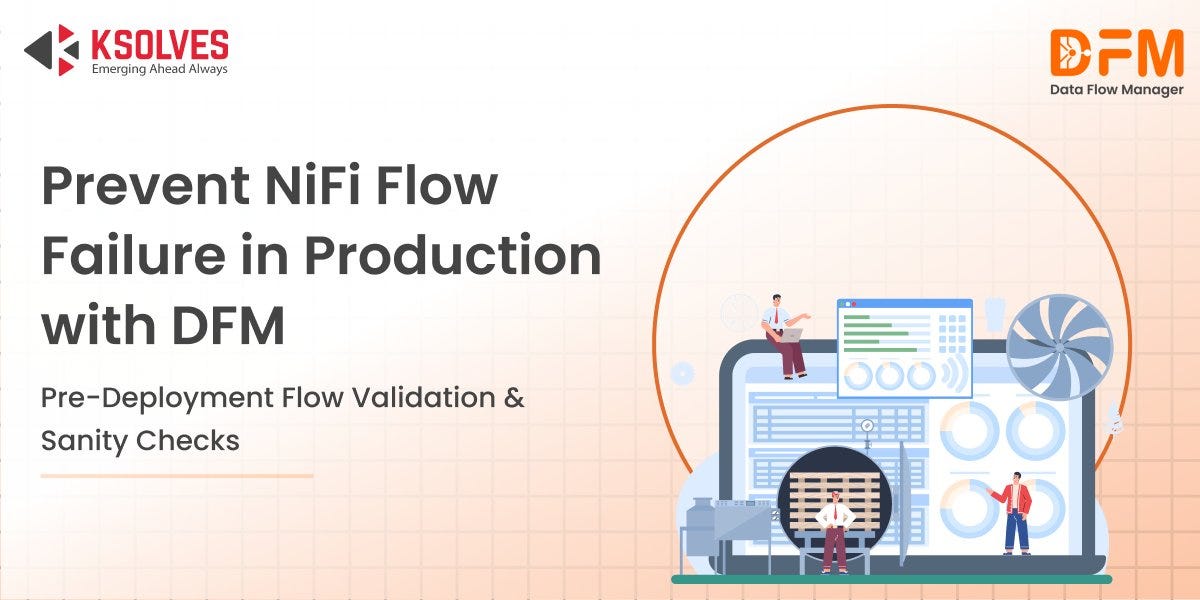 KSOLVES
Emerging Ahead Always

DFM
Data Flow Manager

Prevent NiFi Flow Failure in Production with DFM

Pre-Deployment Flow Validation & Sanity Checks